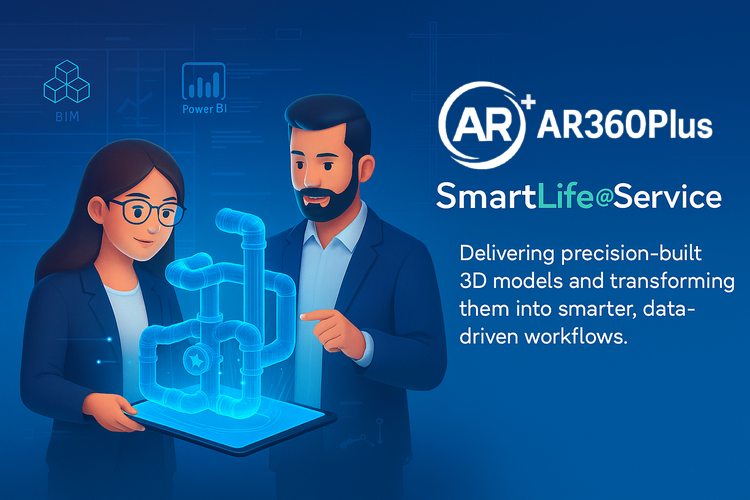 BIM

Power BI

AR+ AR360Plus

SmartLife@Service

Delivering precision-built 3D models and transforming them into smarter, data-driven workflows.